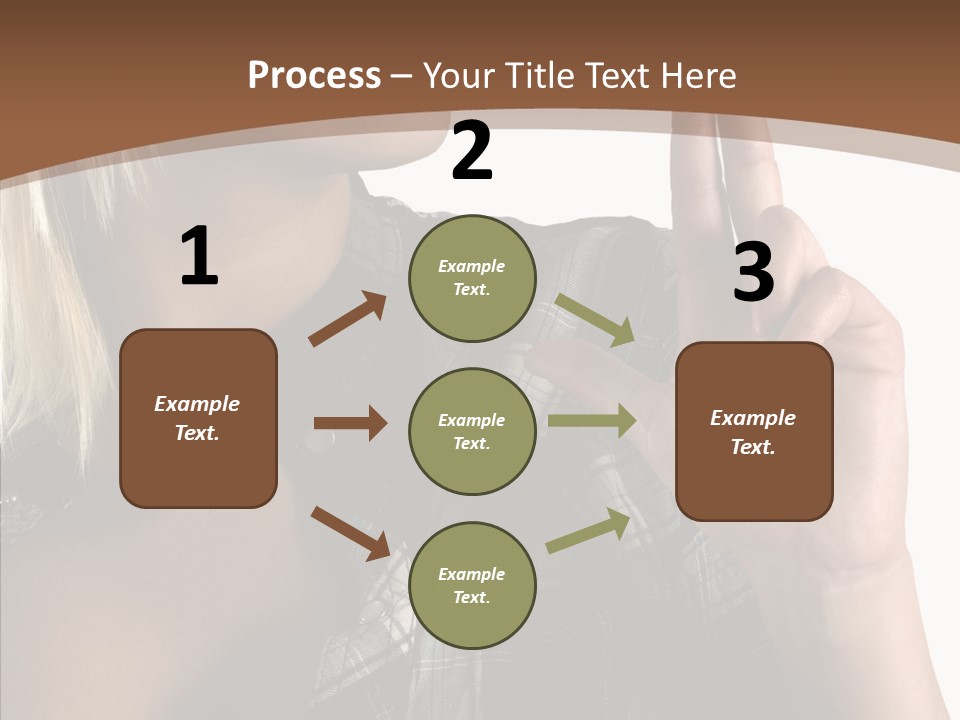 Process – Your Title Text Here

1

Example Text.

2

Example Text.

Example Text.

Example Text.

3

Example Text.